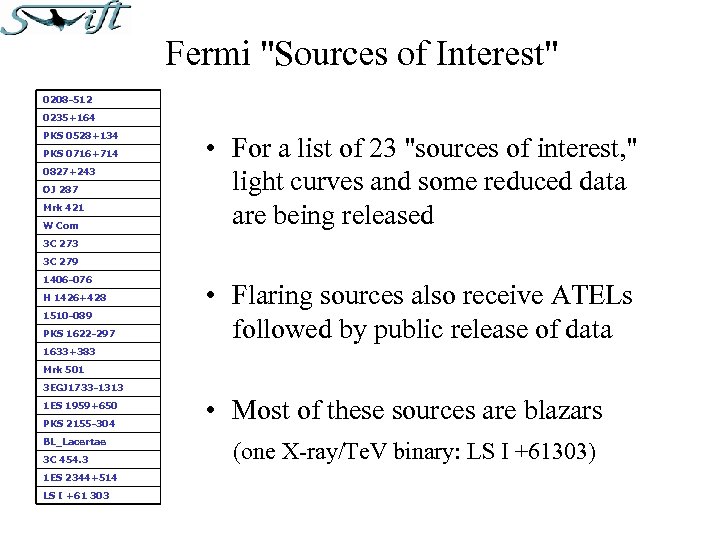 Swift

Fermi "Sources of Interest"

| 0208-512 |
|---|
| 0235+164 |
| PKS 0528+134 |
| PKS 0716+714 |
| 0827+243 |
| OJ 287 |
| Mrk 421 |
| W Com |
| 3C 273 |
| 3C 279 |
| 1406-076 |
| H 1426+428 |
| 1510-089 |
| PKS 1622-297 |
| 1633+383 |
| Mrk 501 |
| 3EGJ1733-1313 |
| 1ES 1959+650 |
| PKS 2155-304 |
| BL_Lacertae |
| 3C 454.3 |
| 1ES 2344+514 |
| LS I +61 303 |

• For a list of 23 "sources of interest," light curves and some reduced data are being released

• Flaring sources also receive ATELs followed by public release of data

• Most of these sources are blazars
(one X-ray/TeV binary: LS I +61303)